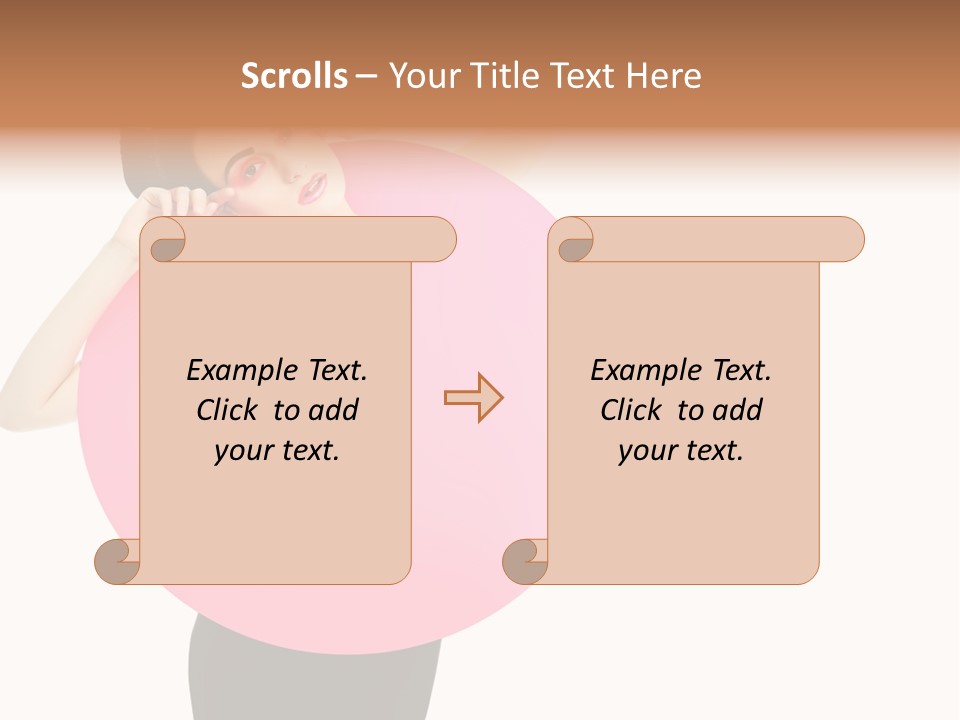 Scrolls – Your Title Text Here

Example Text. Click to add your text.

Example Text. Click to add your text.